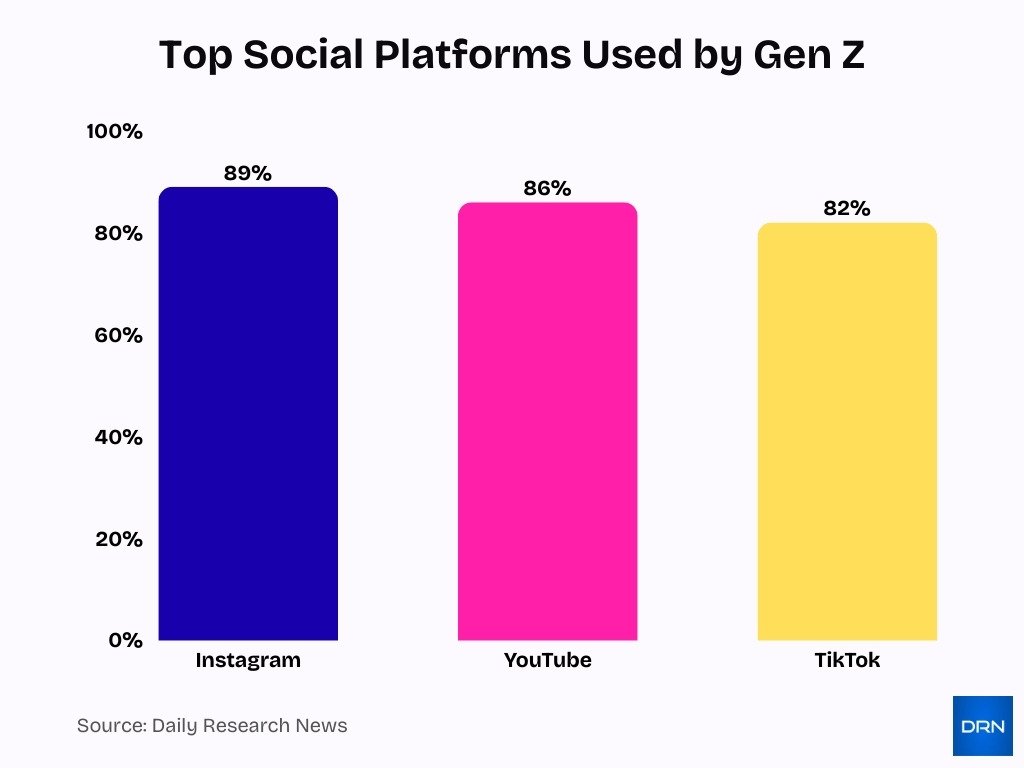 Top Social Platforms Used by Gen Z

100%
80%
60%
40%
20%
0%

89%
86%
82%

Instagram
YouTube
TikTok

Source: Daily Research News

DRN